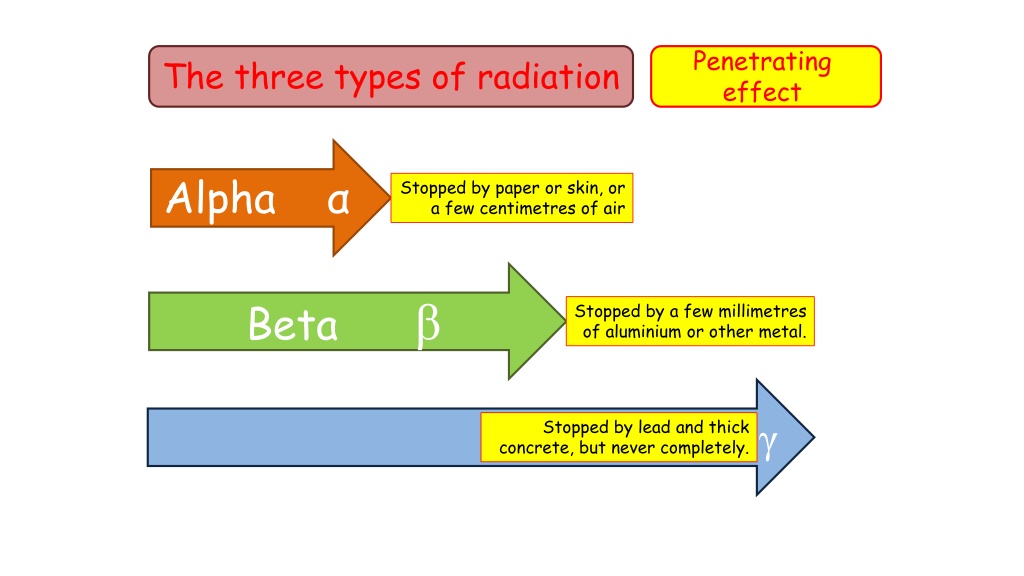 The three types of radiation

Penetrating effect

Alpha α

Stopped by paper or skin, or a few centimetres of air

Beta β

Stopped by a few millimetres of aluminium or other metal.

Stopped by lead and thick concrete, but never completely.

γ